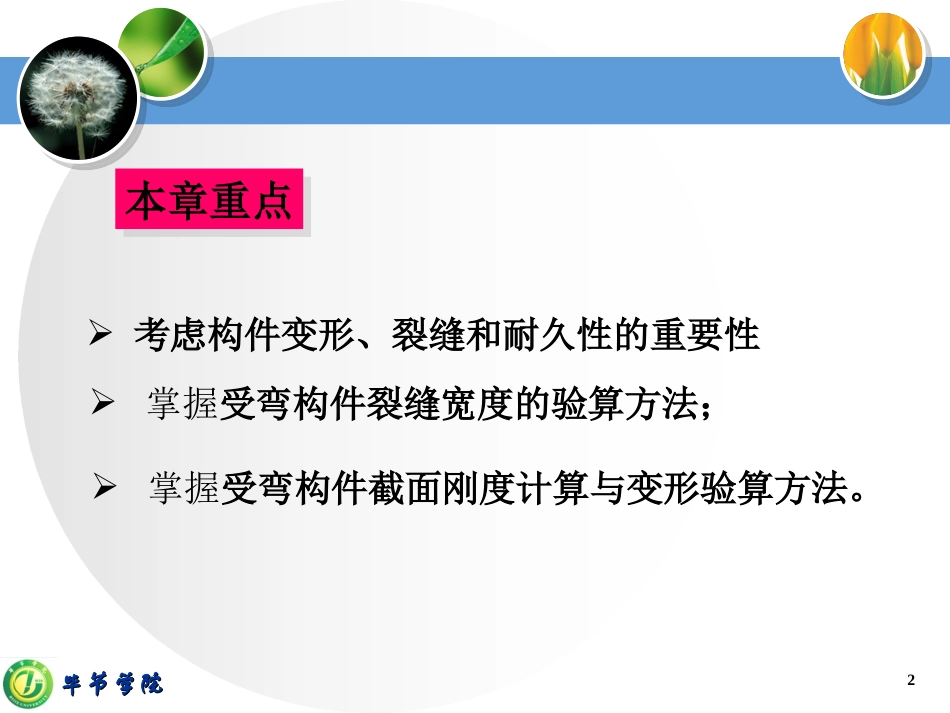 本章重点

➢ 考虑构件变形、裂缝和耐久性的重要性

➢ 掌握受弯构件裂缝宽度的验算方法；

➢ 掌握受弯构件截面刚度计算与变形验算方法。

毕节学院

2